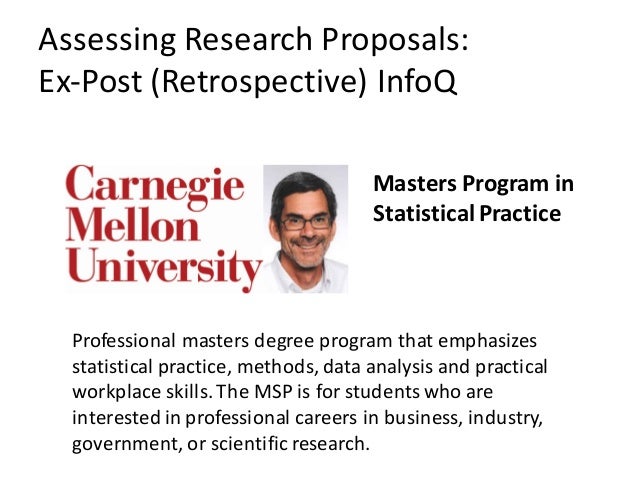 Assessing Research Proposals: Ex-Post (Retrospective) InfoQ

Carnegie Mellon University

Masters Program in Statistical Practice

Professional masters degree program that emphasizes statistical practice, methods, data analysis and practical workplace skills. The MSP is for students who are interested in professional careers in business, industry, government, or scientific research.